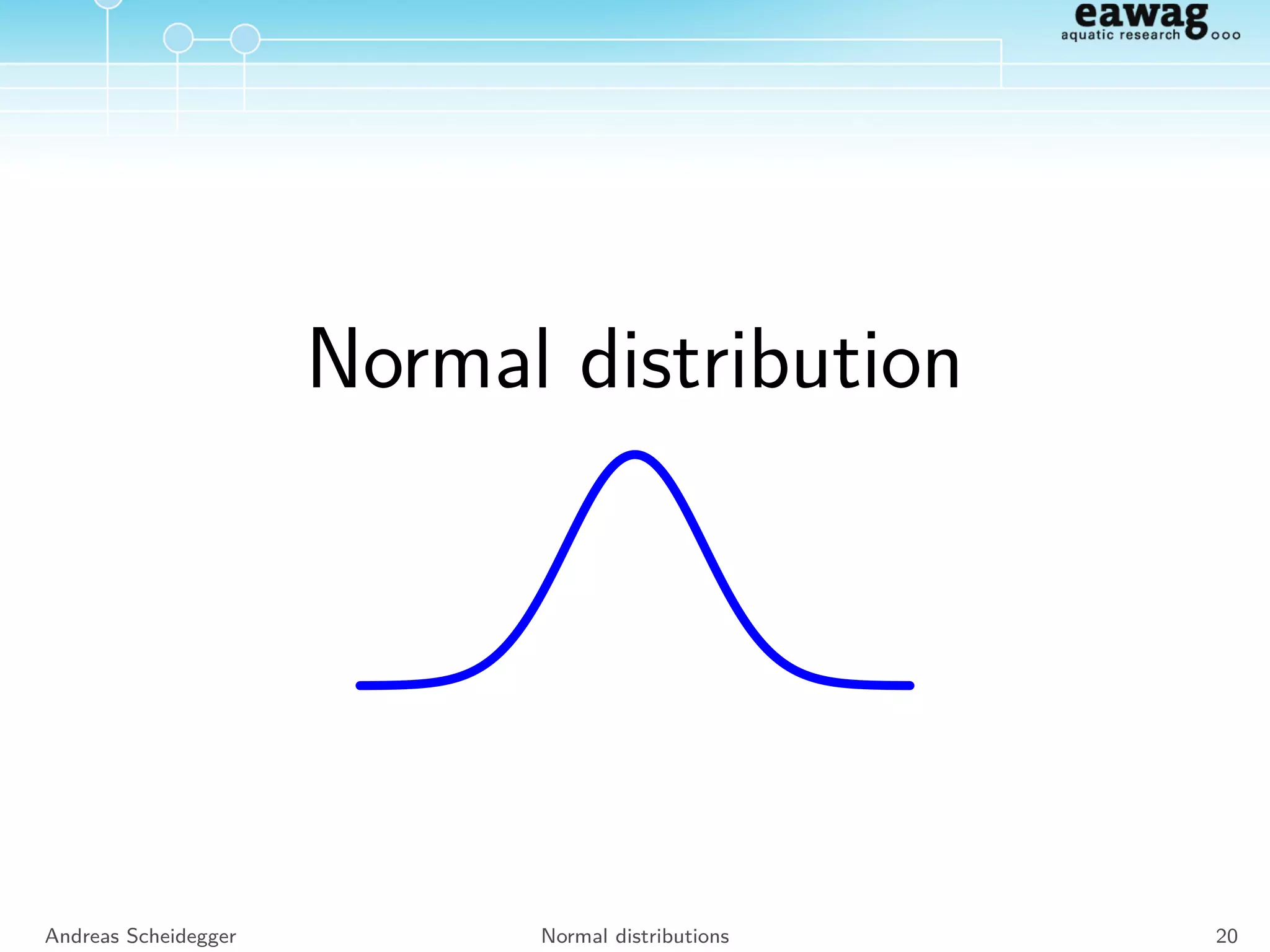 eawag
aquatic research ooo

Normal distribution

Andreas Scheidegger Normal distributions 20